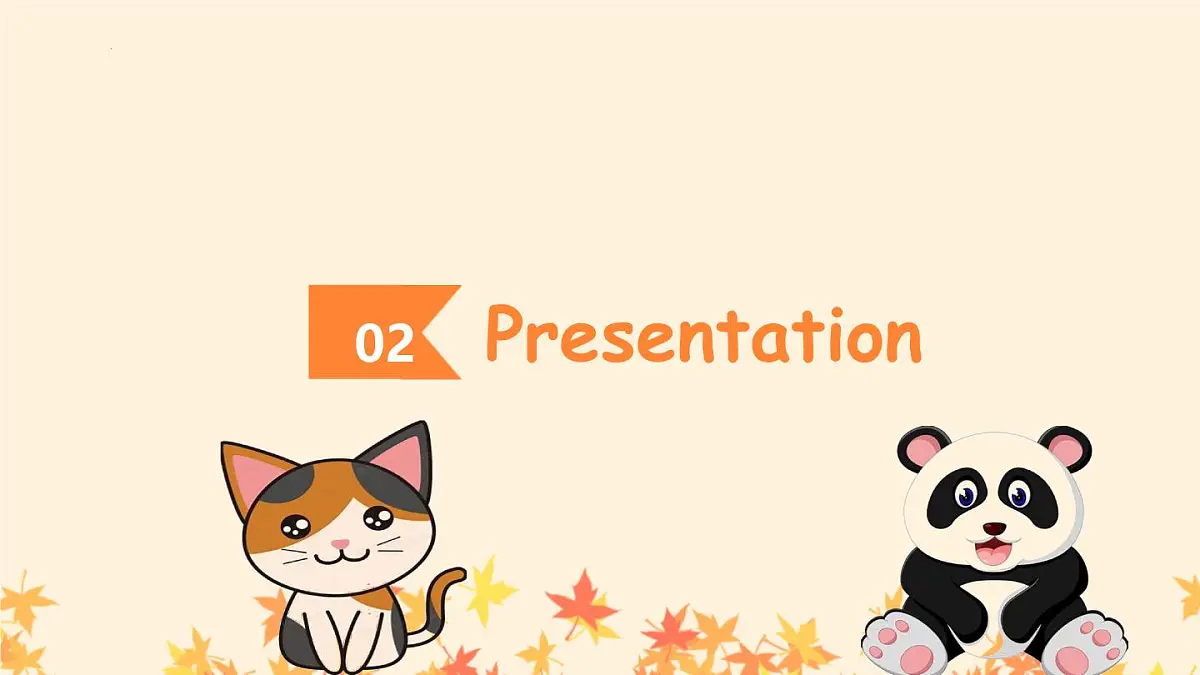 02 Presentation